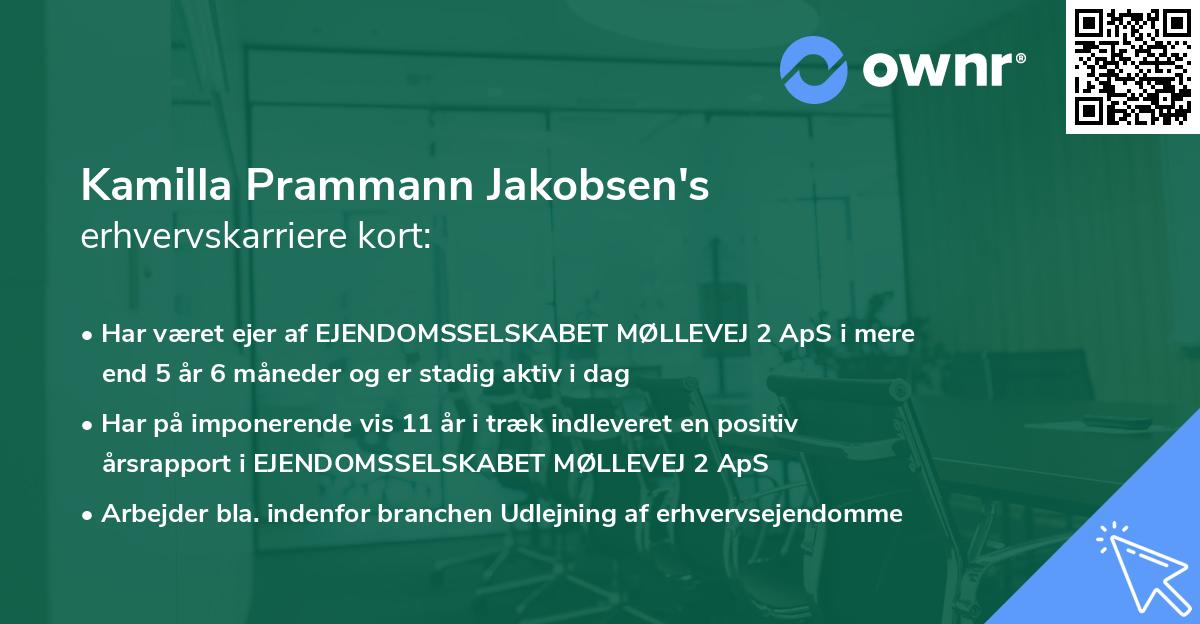 ownr®

Kamilla Prammann Jakobsen's
erhvervskarriere kort:

• Har været ejer af EJENDOMSSELSKABET MØLLEVEJ 2 ApS i mere end 5 år 6 måneder og er stadig aktiv i dag
• Har på imponerende vis 11 år i træk indleveret en positiv årsrapport i EJENDOMSSELSKABET MØLLEVEJ 2 ApS
• Arbejder bla. indenfor branchen Udlejning af erhvervsejendomme